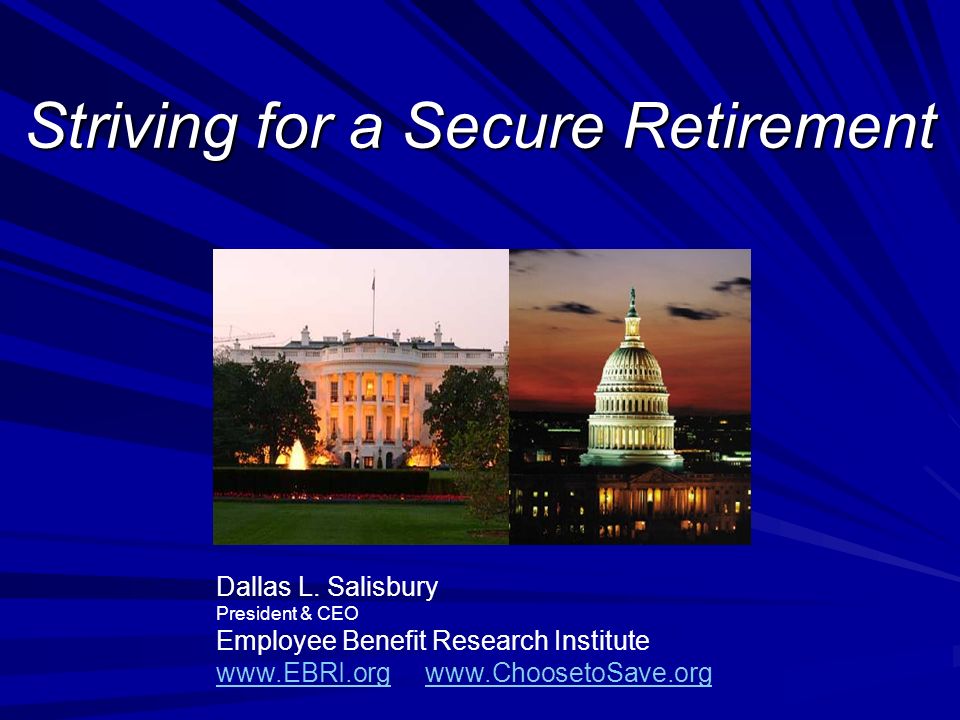 Striving for a Secure Retirement

Dallas L. Salisbury
President & CEO
Employee Benefit Research Institute
www.EBRI.org www.ChoosetoSave.org